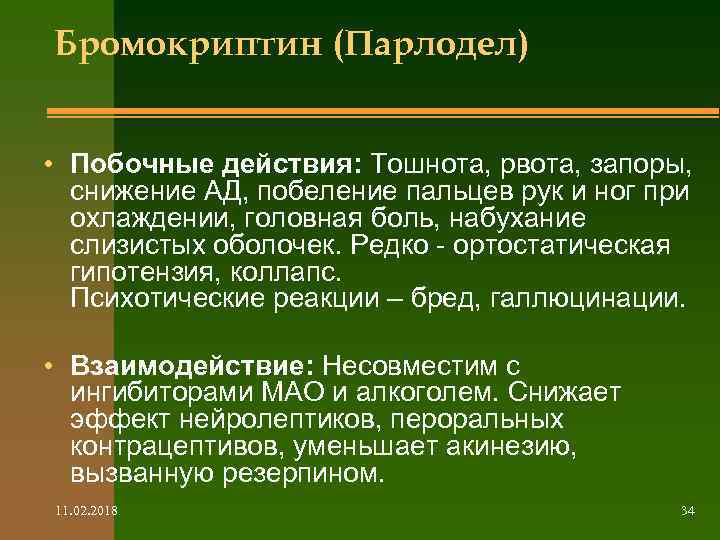 Бромокриптин (Парлодел)

• **Побочные действия:** Тошнота, рвота, запоры, снижение АД, побеление пальцев рук и ног при охлаждении, головная боль, набухание слизистых оболочек. Редко - ортостатическая гипотензия, коллапс.
Психотические реакции – бред, галлюцинации.

• **Взаимодействие:** Несовместим с ингибиторами МАО и алкоголем. Снижает эффект нейролептиков, пероральных контрацептивов, уменьшает акинезию, вызванную резерпином.

11.02.2018

34